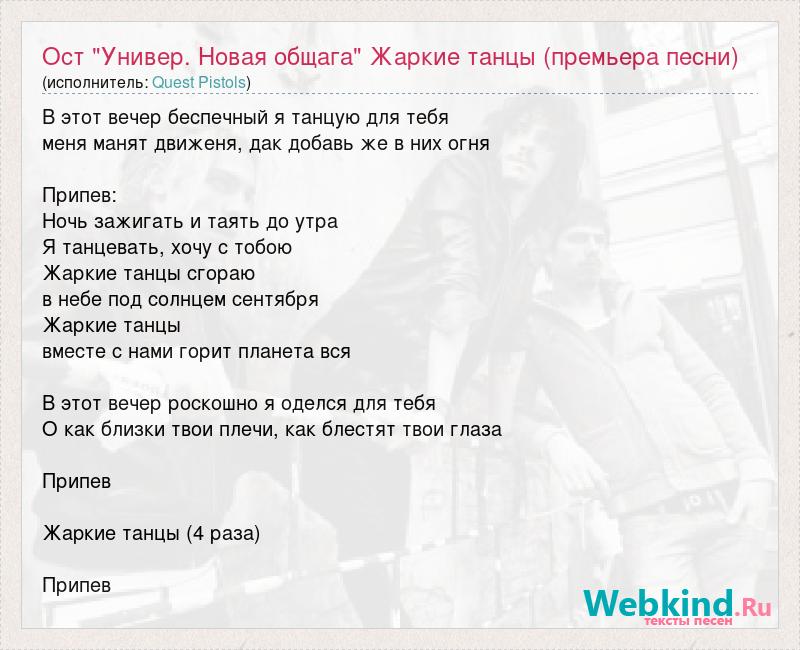 Ост "Универ. Новая общага" Жаркие танцы (премьера песни)
(исполнитель: Quest Pistols)

В этот вечер беспечный я танцую для тебя
меня манят движеня, дак добавь же в них огня

Припев:
Ночь зажигать и таять до утра
Я танцевать, хочу с тобою
Жаркие танцы сгораю
в небе под солнцем сентября
Жаркие танцы
вместе с нами горит планета вся

В этот вечер роскошно я оделся для тебя
О как близки твои плечи, как блестят твои глаза

Припев

Жаркие танцы (4 раза)

Припев

Webkind.Ru
тексты песен